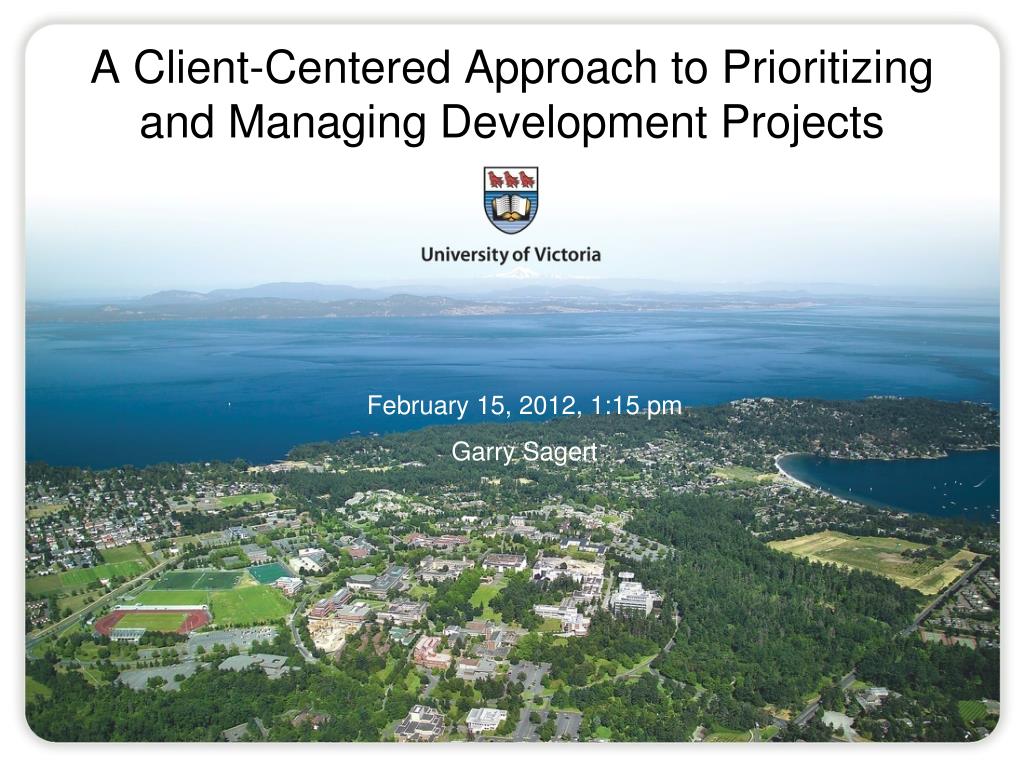 A Client-Centered Approach to Prioritizing and Managing Development Projects

University of Victoria

February 15, 2012, 1:15 pm

Garry Sagert